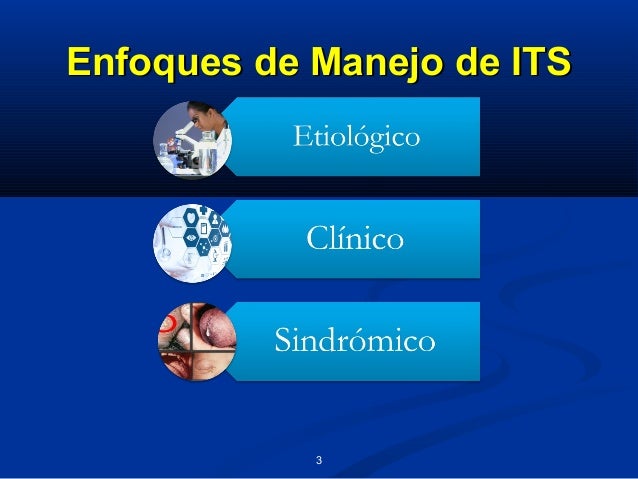 Enfoques de Manejo de ITS

Etiológico

Clínico

Sindrómico

3